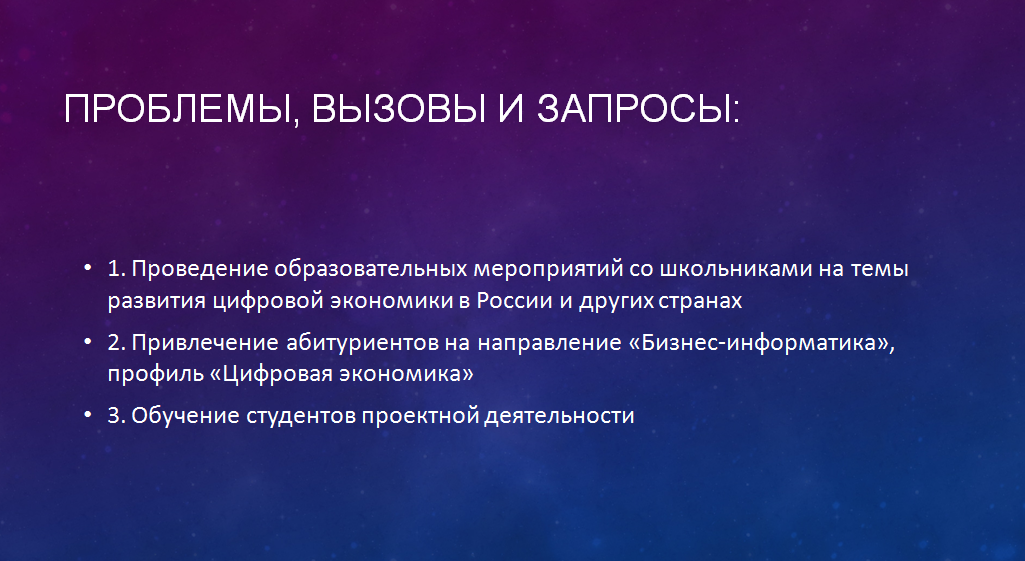 ПРОБЛЕМЫ, ВЫЗОВЫ И ЗАПРОСЫ:

• 1. Проведение образовательных мероприятий со школьниками на темы развития цифровой экономики в России и других странах

• 2. Привлечение абитуриентов на направление «Бизнес-информатика», профиль «Цифровая экономика»

• 3. Обучение студентов проектной деятельности